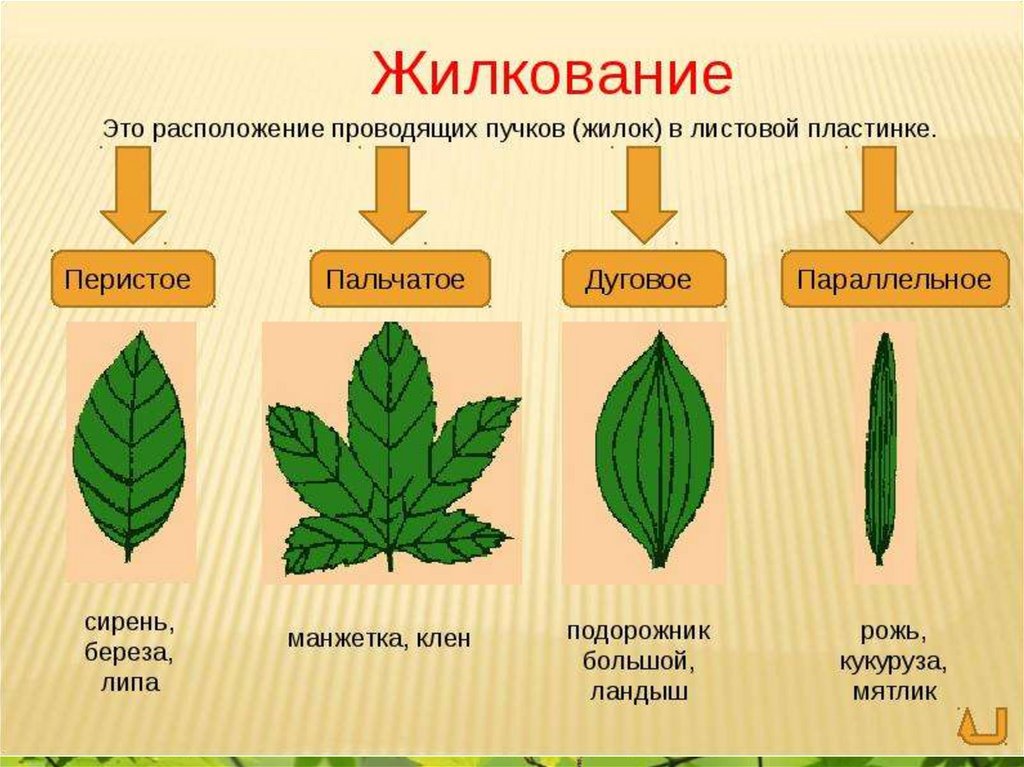 Жилкование

Это расположение проводящих пучков (жилок) в листовой пластинке.

Перистое

Пальчатое

Дуговое

Параллельное

сирень, береза, липа

манжетка, клен

подорожник большой, ландыш

рожь, кукуруза, мятлик